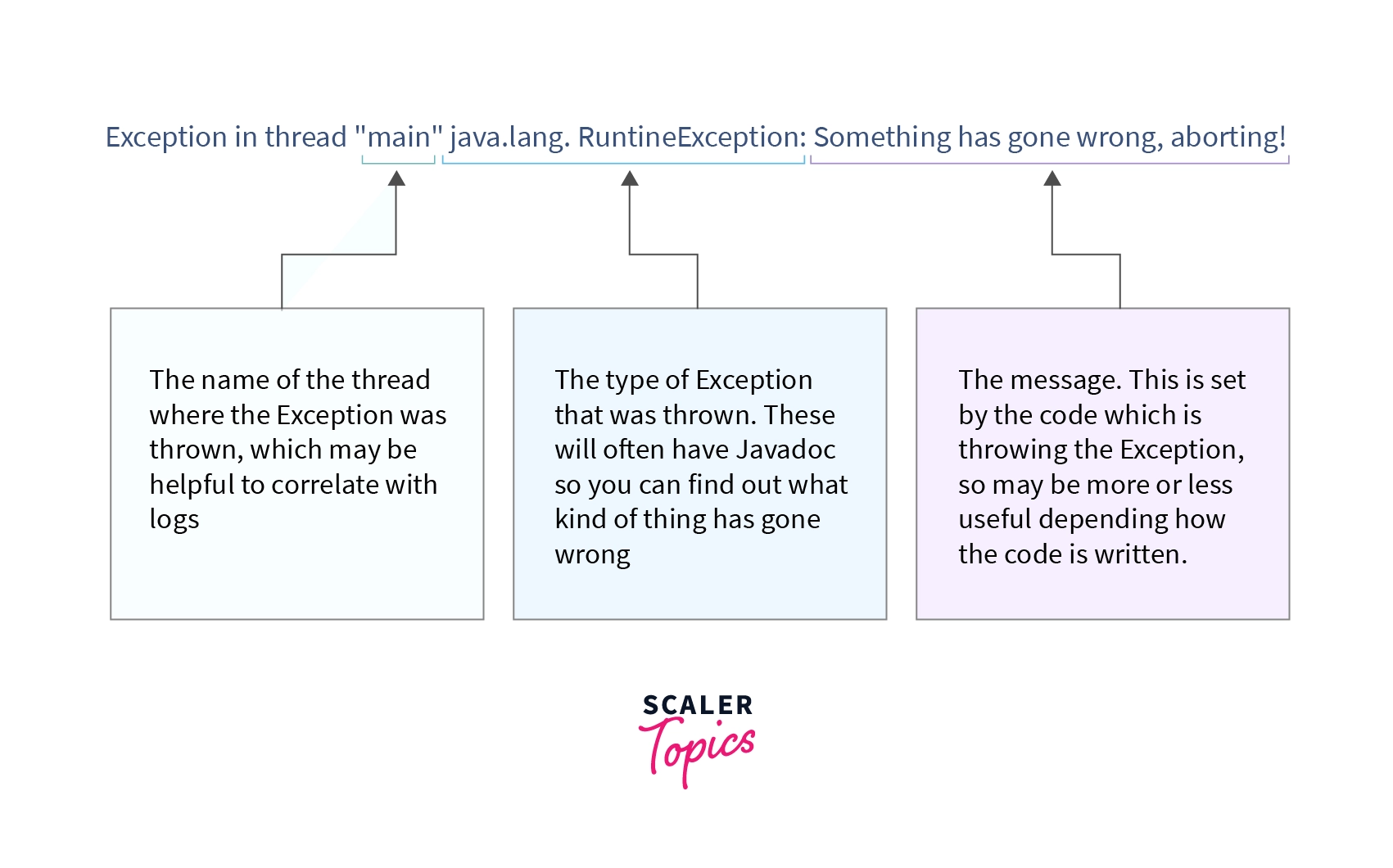 Exception in thread "main" java.lang. RuntineException: Something has gone wrong, aborting!

The name of the thread where the Exception was thrown, which may be helpful to correlate with logs

The type of Exception that was thrown. These will often have Javadoc so you can find out what kind of thing has gone wrong

The message. This is set by the code which is throwing the Exception, so may be more or less useful depending how the code is written.

SCALER Topics